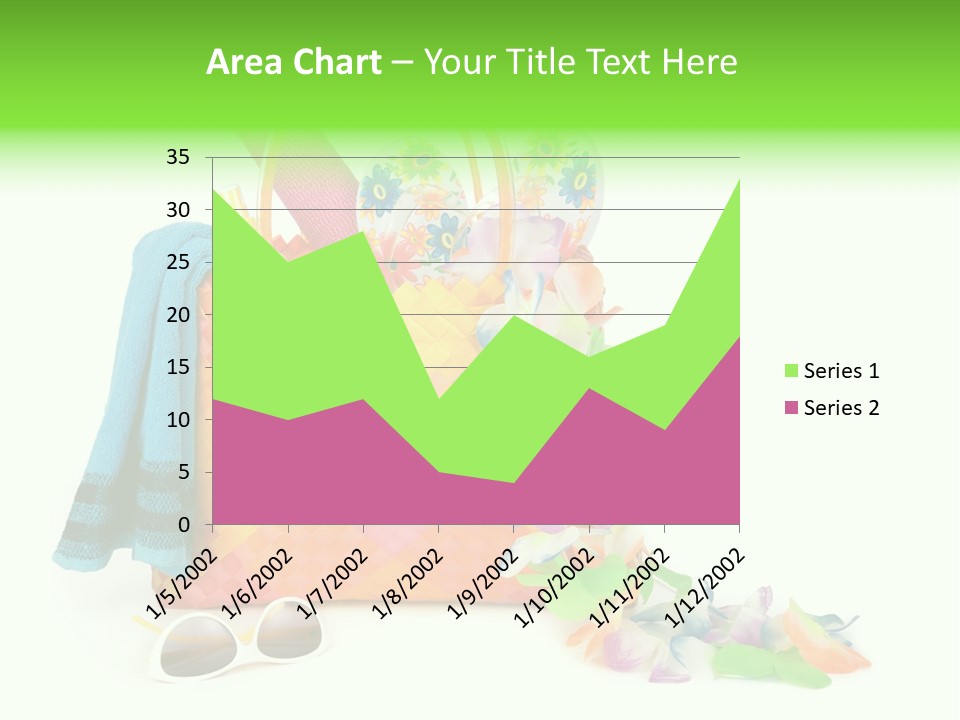 Area Chart – Your Title Text Here

35
30
25
20
15
10
5
0

1/5/2002
1/6/2002
1/7/2002
1/8/2002
1/9/2002
1/10/2002
1/11/2002
1/12/2002

Series 1
Series 2